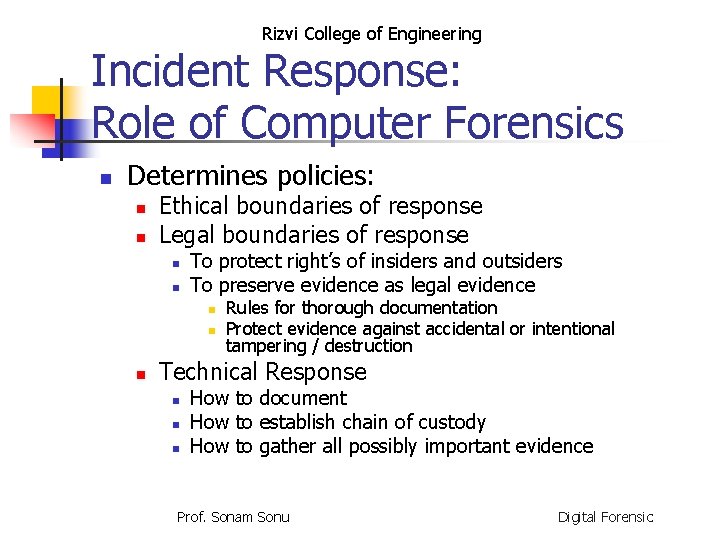 Rizvi College of Engineering

Incident Response: Role of Computer Forensics

- Determines policies:
  - Ethical boundaries of response
  - Legal boundaries of response
    - To protect right's of insiders and outsiders
    - To preserve evidence as legal evidence
      - Rules for thorough documentation
      - Protect evidence against accidental or intentional tampering / destruction
  - Technical Response
    - How to document
    - How to establish chain of custody
    - How to gather all possibly important evidence

Prof. Sonam Sonu

Digital Forensic